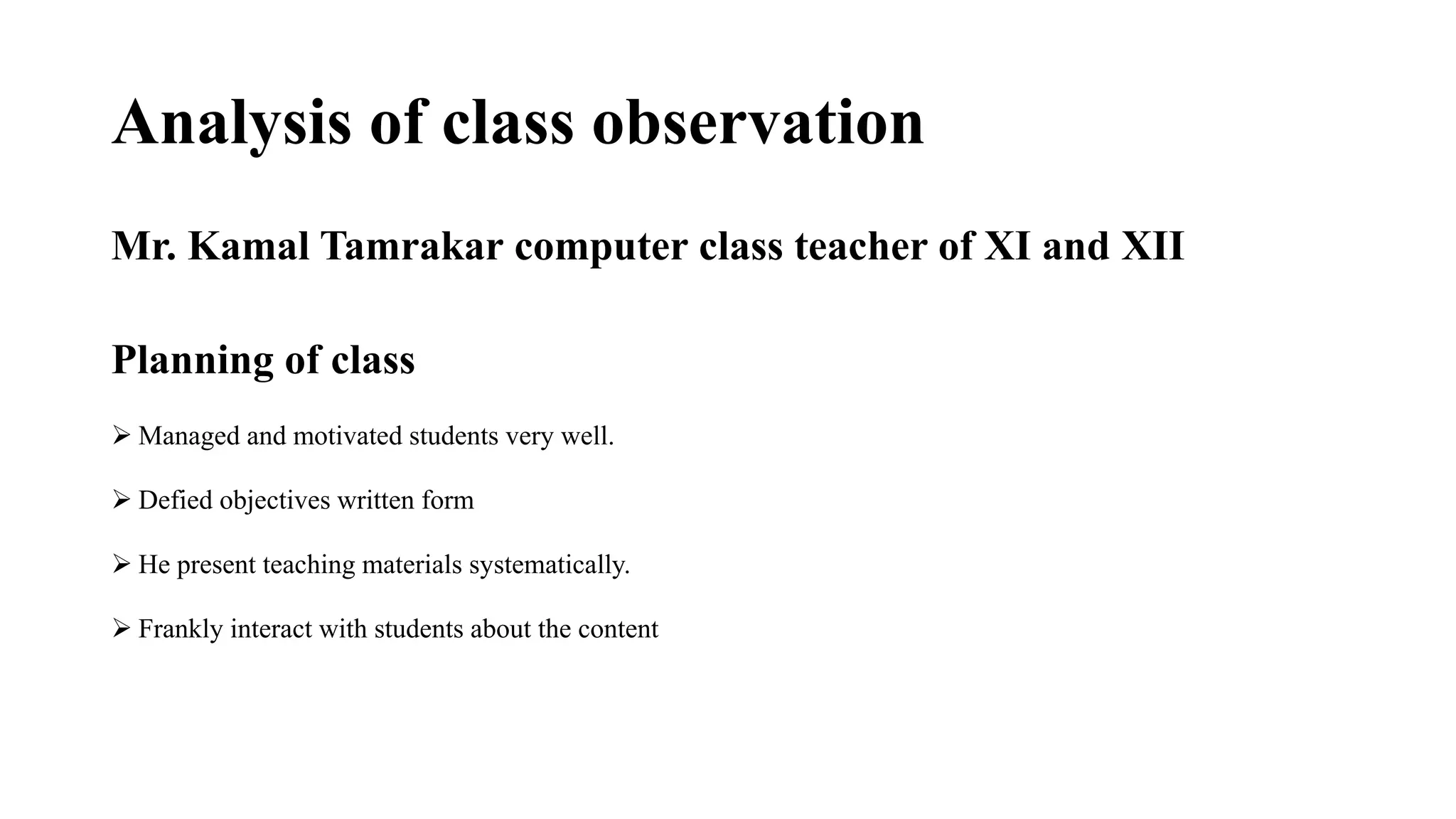 Analysis of class observation

Mr. Kamal Tamrakar computer class teacher of XI and XII

Planning of class

➢ Managed and motivated students very well.

➢ Defied objectives written form

➢ He present teaching materials systematically.

➢ Frankly interact with students about the content